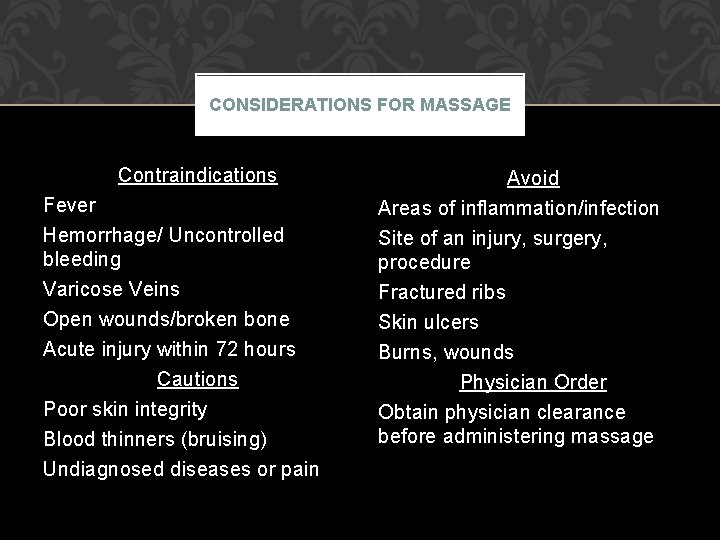 CONSIDERATIONS FOR MASSAGE

Contraindications

Fever

Hemorrhage/ Uncontrolled bleeding

Varicose Veins

Open wounds/broken bone

Acute injury within 72 hours

Cautions

Poor skin integrity

Blood thinners (bruising)

Undiagnosed diseases or pain

Avoid

Areas of inflammation/infection

Site of an injury, surgery, procedure

Fractured ribs

Skin ulcers

Burns, wounds

Physician Order

Obtain physician clearance before administering massage